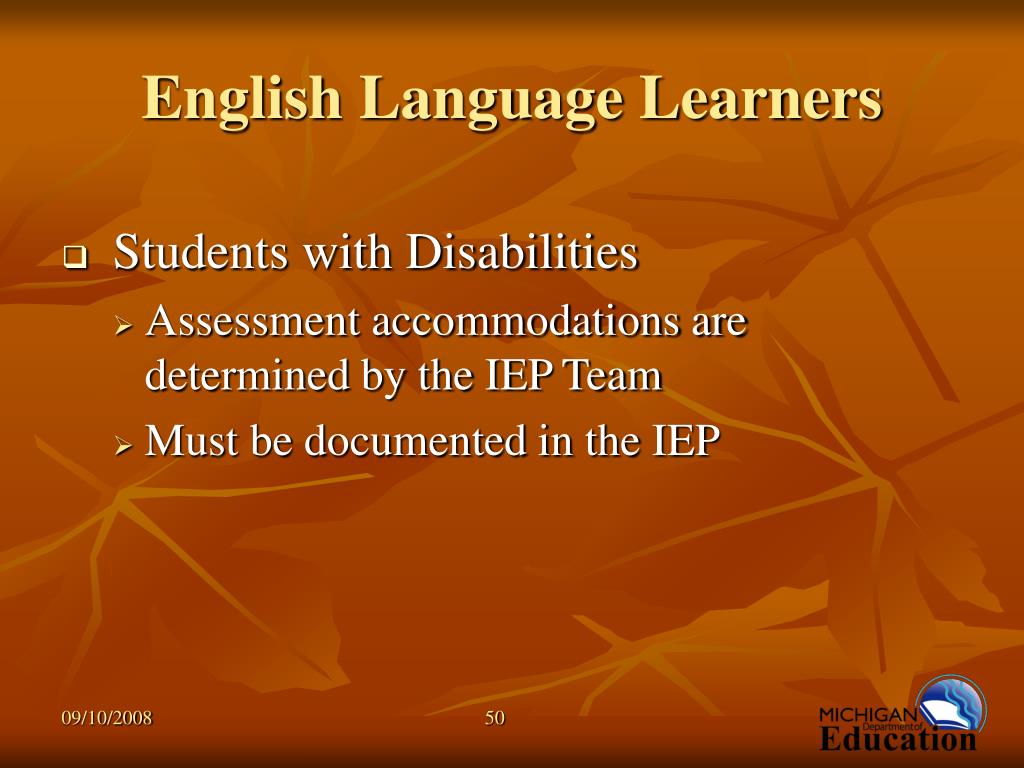 English Language Learners

Students with Disabilities

Assessment accommodations are determined by the IEP Team

Must be documented in the IEP

09/10/2008

50

MICHIGAN Department of Education